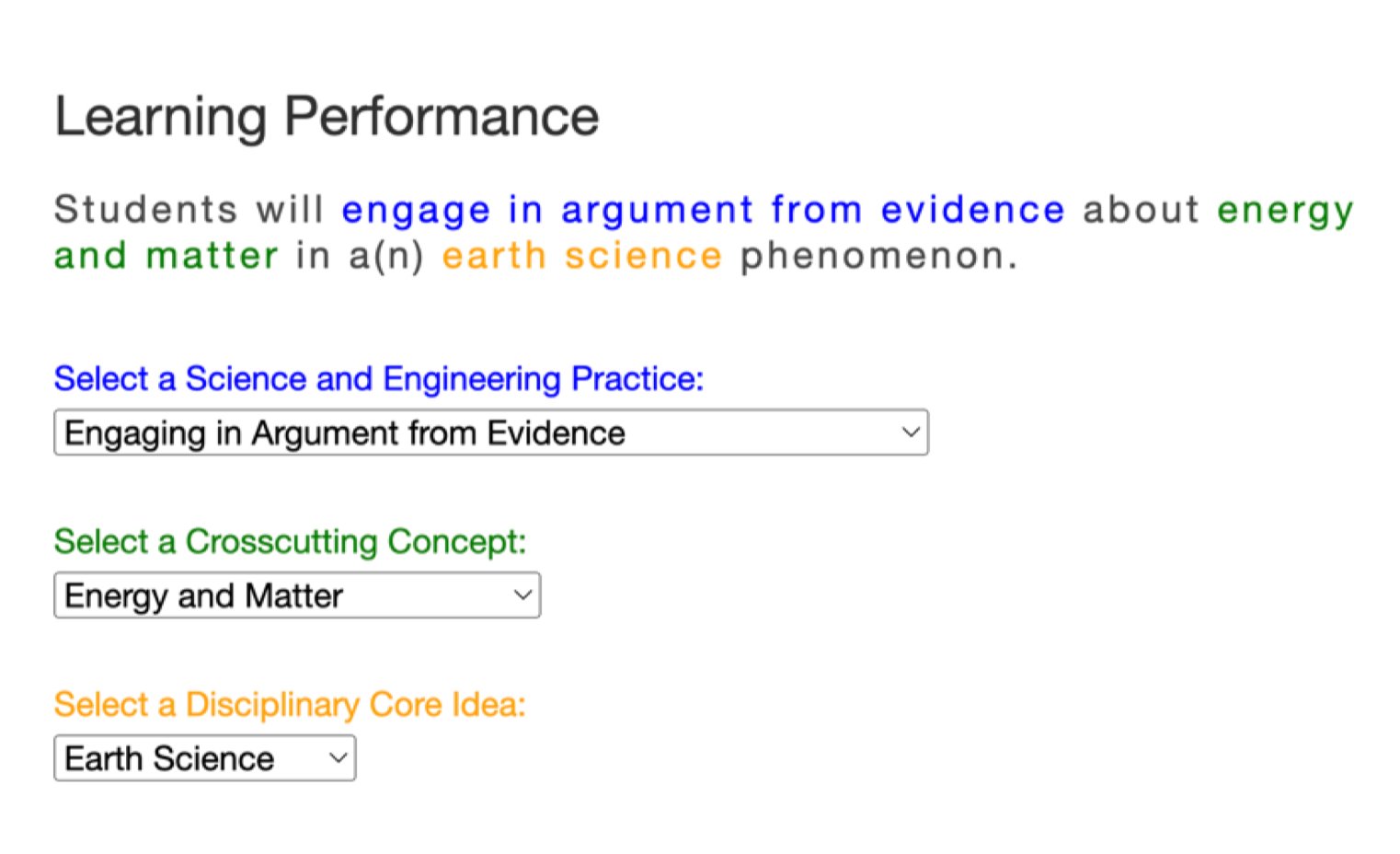 Learning Performance

Students will engage in argument from evidence about energy and matter in a(n) earth science phenomenon.

Select a Science and Engineering Practice:

Engaging in Argument from Evidence

Select a Crosscutting Concept:

Energy and Matter

Select a Disciplinary Core Idea:

Earth Science